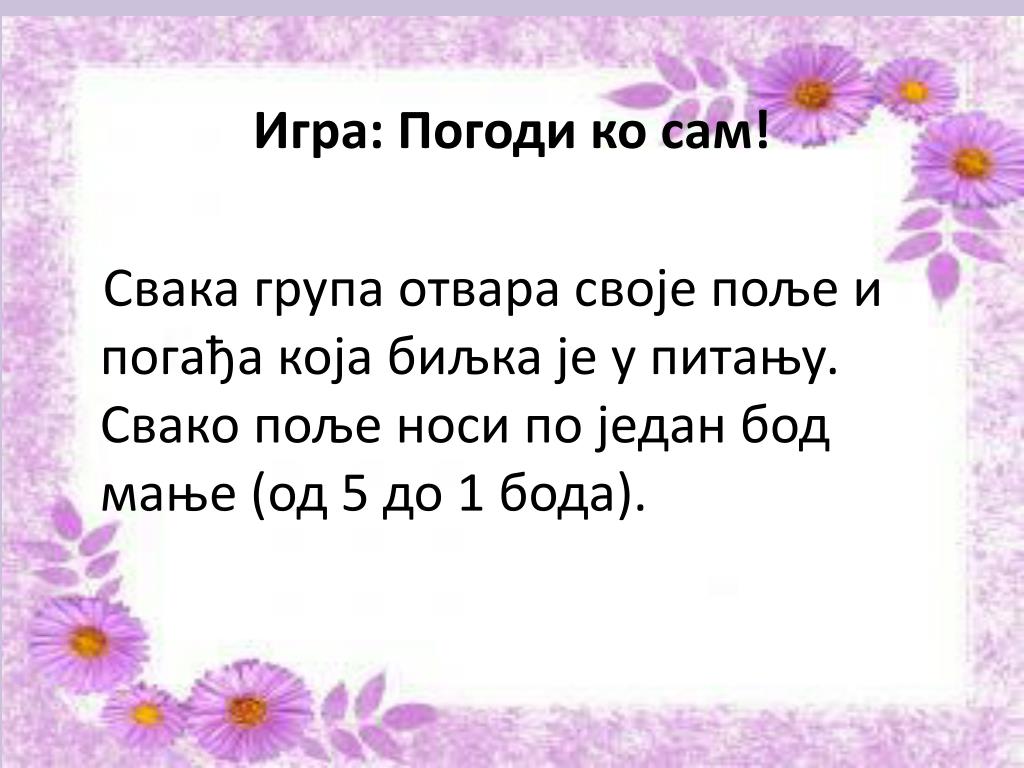 Игра: Погоди ко сам!

Свака група отвара своје поље и погађа која биљка је у питању. Свако поље носи по један бод мање (од 5 до 1 бода).